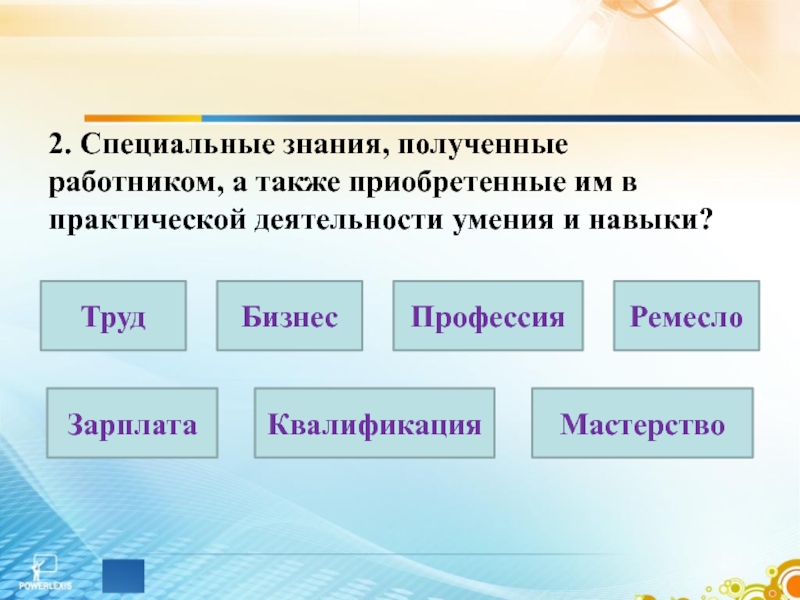 2. Специальные знания, полученные работником, а также приобретенные им в практической деятельности умения и навыки?

Труд

Бизнес

Профессия

Ремесло

Зарплата

Квалификация

Мастерство

POWERLEXIS